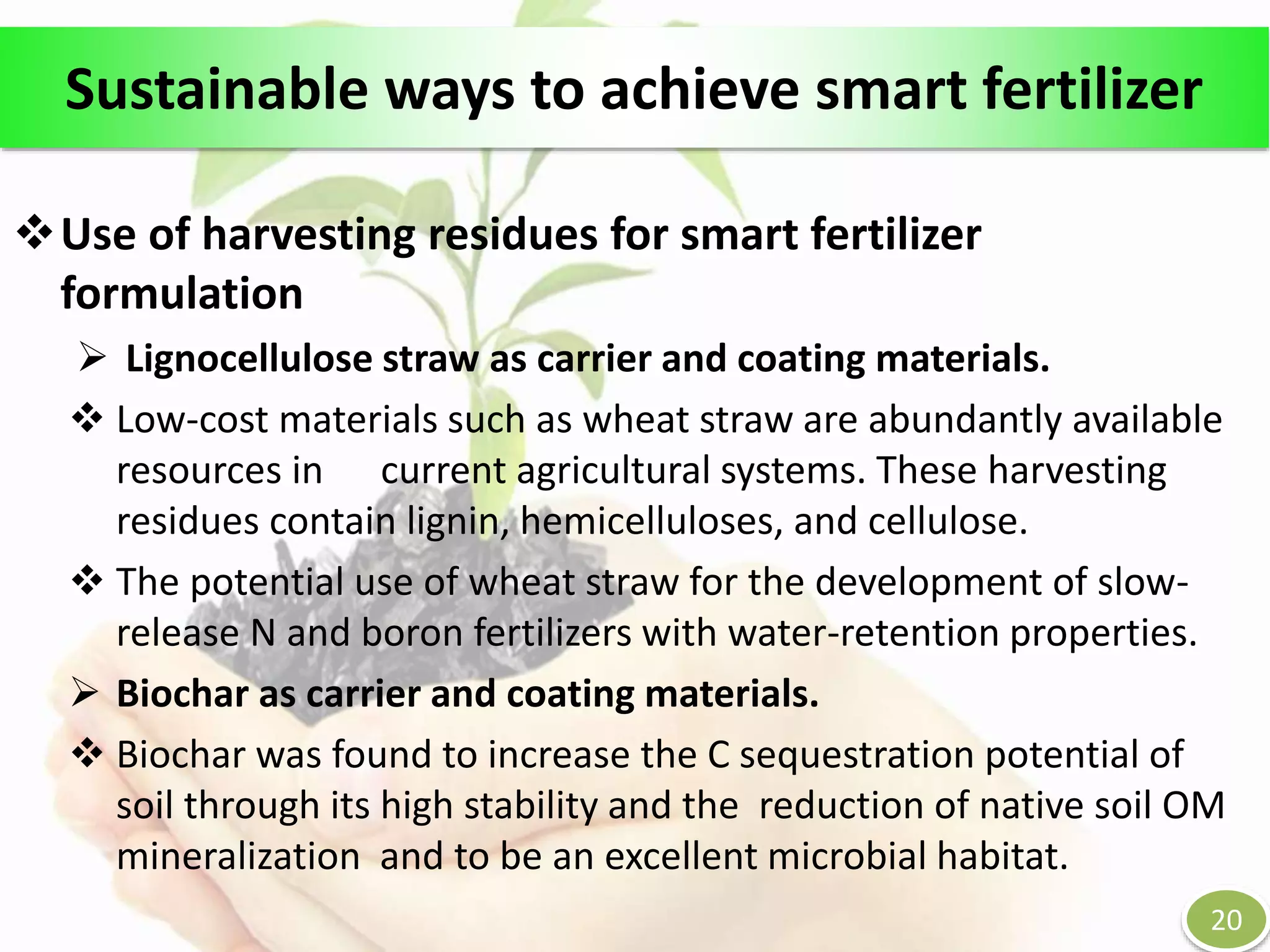 Sustainable ways to achieve smart fertilizer

❖ Use of harvesting residues for smart fertilizer formulation

➢ Lignocellulose straw as carrier and coating materials.

❖ Low-cost materials such as wheat straw are abundantly available resources in current agricultural systems. These harvesting residues contain lignin, hemicelluloses, and cellulose.

❖ The potential use of wheat straw for the development of slow-release N and boron fertilizers with water-retention properties.

➢ Biochar as carrier and coating materials.

❖ Biochar was found to increase the C sequestration potential of soil through its high stability and the reduction of native soil OM mineralization and to be an excellent microbial habitat.

20